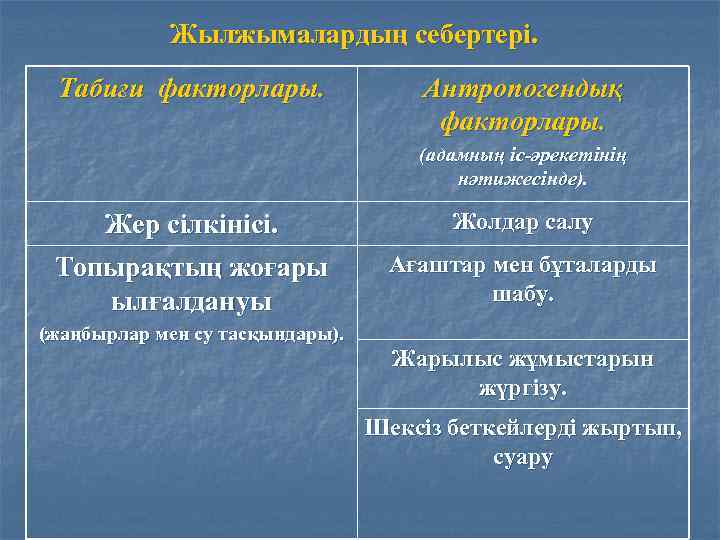 Жылжымалардың себертері.

| Табиғи факторлары. | Антропогендық факторлары. (адамның іс-әрекетінің нәтижесінде). |
|---|---|
| Жер сілкінісі. | Жолдар салу |
| Топырақтың жоғары ылғалдануы (жаңбырлар мен су тасқындары). | Ағаштар мен бұталарды шабу. |
| | Жарылыс жұмыстарын жүргізу. |
| | Шексіз беткейлерді жыртып, суару |